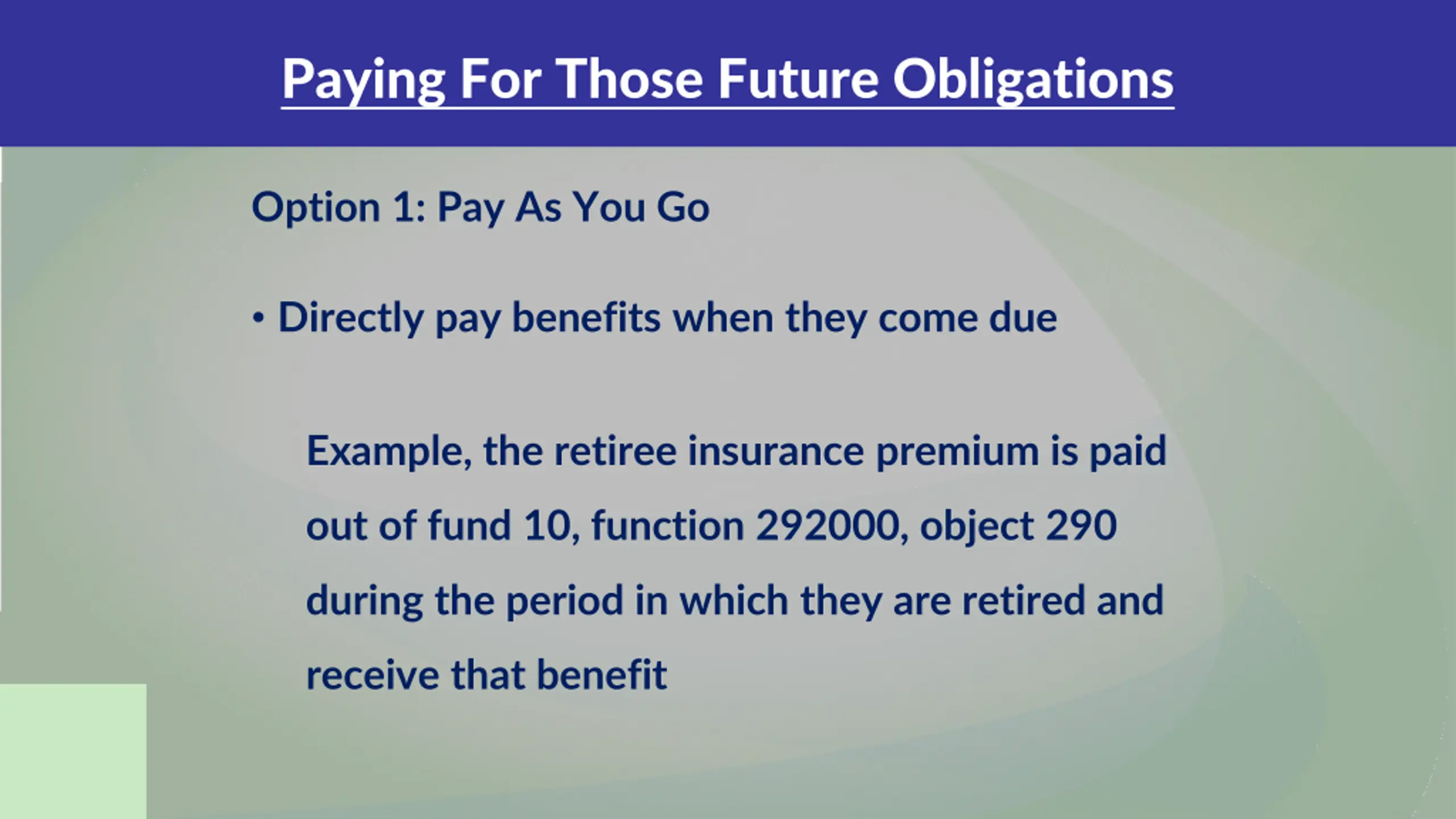 Paying For Those Future Obligations

Option 1: Pay As You Go

• Directly pay benefits when they come due

Example, the retiree insurance premium is paid out of fund 10, function 292000, object 290 during the period in which they are retired and receive that benefit